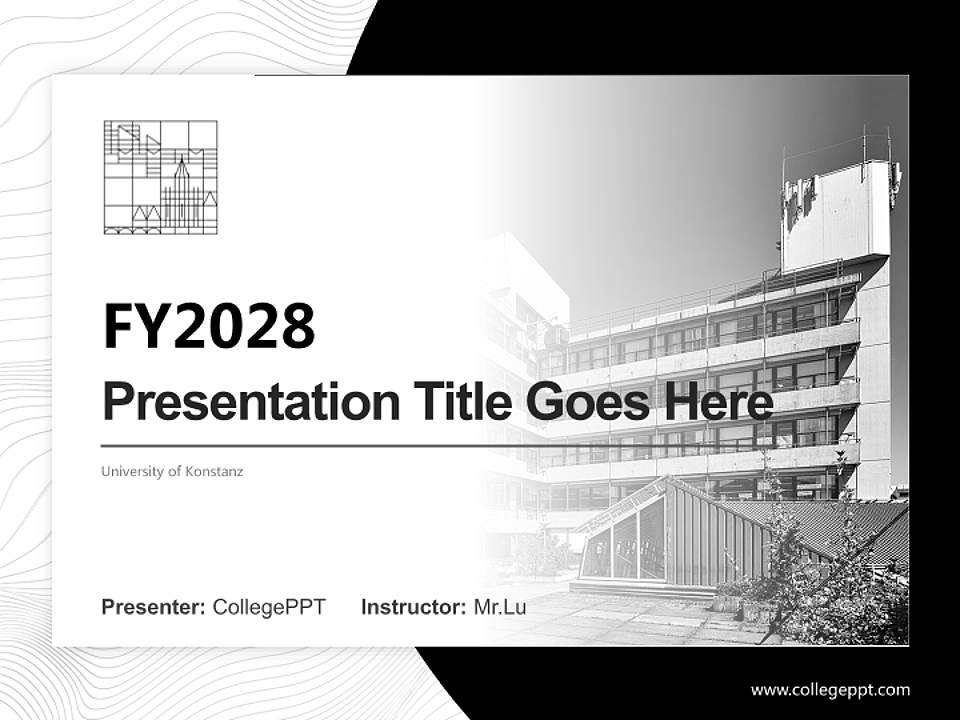 FY2028

Presentation Title Goes Here

University of Konstanz

Presenter: CollegePPT Instructor: Mr.Lu

www.collegeppt.com